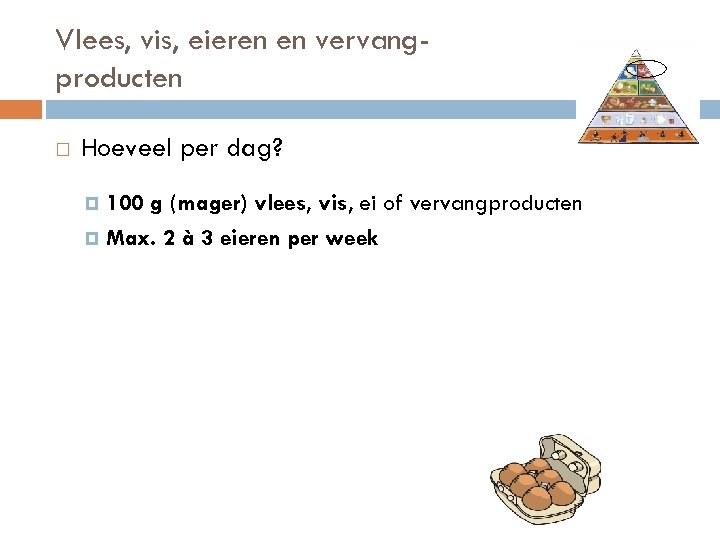 Vlees, vis, eieren en vervangproducten

Hoeveel per dag?

100 g (mager) vlees, vis, ei of vervangproducten

Max. 2 à 3 eieren per week